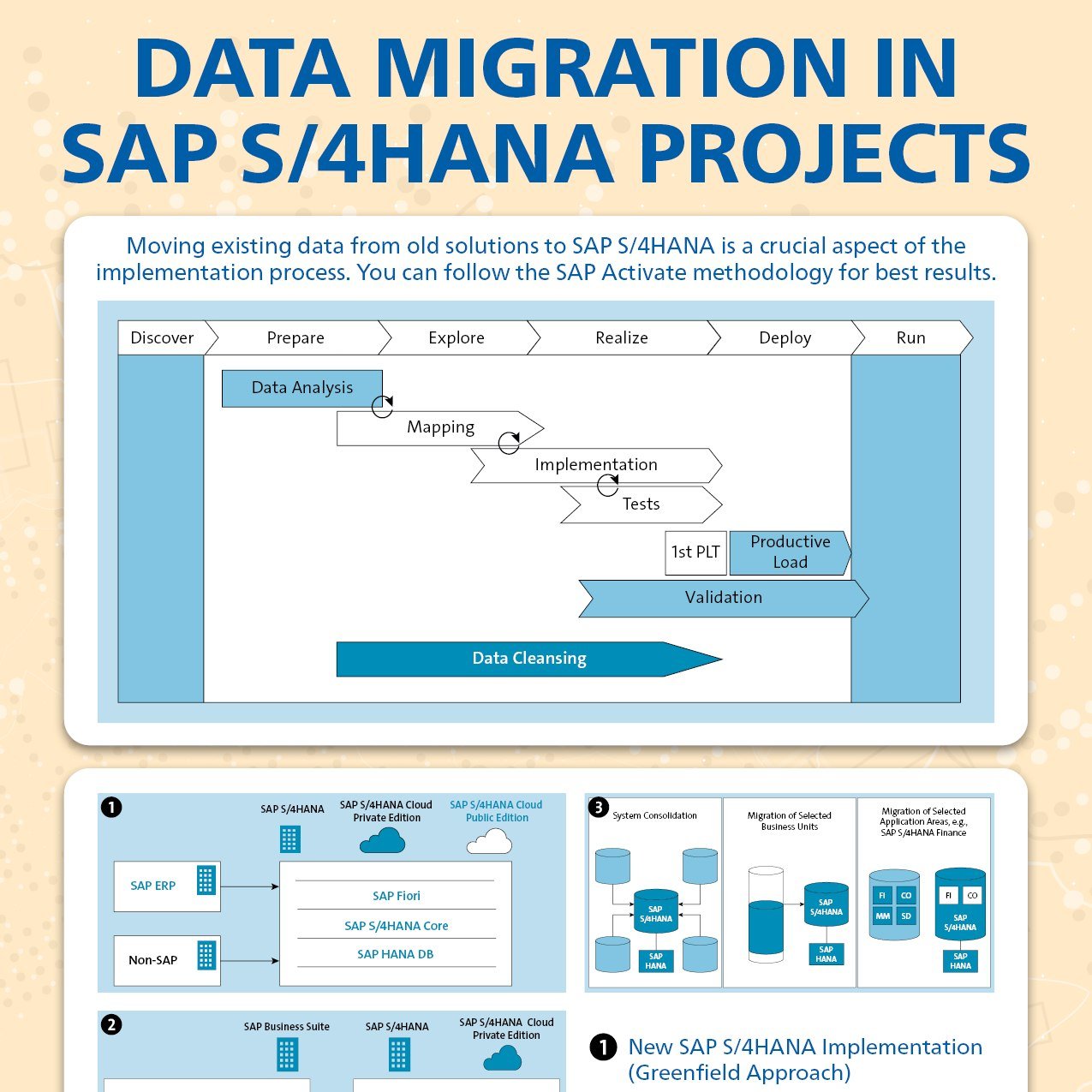 DATA MIGRATION IN SAP S/4HANA PROJECTS

Moving existing data from old solutions to SAP S/4HANA is a crucial aspect of the implementation process. You can follow the SAP Activate methodology for best results.

Discover
Prepare
Explore
Realize
Deploy
Run

Data Analysis
Mapping
Implementation
Tests
1st PLT
Productive Load
Validation
Data Cleansing

1
SAP S/4HANA
SAP S/4HANA Cloud Private Edition
SAP S/4HANA Cloud Public Edition
SAP ERP
Non-SAP
SAP Fiori
SAP S/4HANA Core
SAP HANA DB

3
System Consolidation
SAP S/4HANA
SAP HANA
Migration of Selected Business Units
SAP S/4HANA
SAP HANA
Migration of Selected Application Areas, e.g., SAP S/4HANA Finance
FI
CO
MM
SD
FI
CO
SAP S/4HANA
SAP HANA

2
SAP Business Suite
SAP S/4HANA
SAP S/4HANA Cloud Private Edition

1 New SAP S/4HANA Implementation (Greenfield Approach)